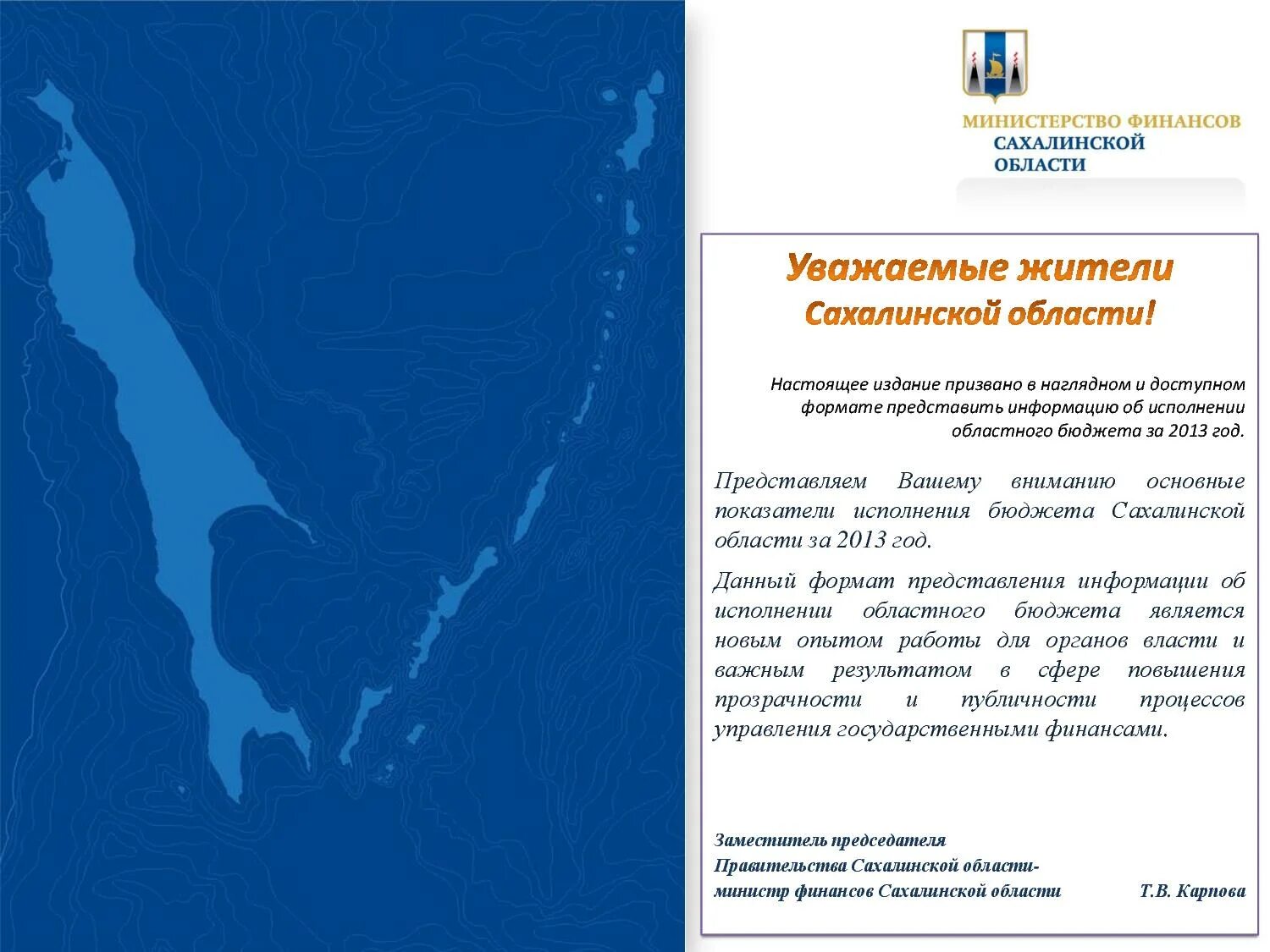 МИНИСТЕРСТВО ФИНАНСОВ
САХАЛИНСКОЙ
ОБЛАСТИ

Уважаемые жители
Сахалинской области!

Настоящее издание призвано в наглядном и доступном формате представить информацию об исполнении областного бюджета за 2013 год.

Представляем Вашему вниманию основные показатели исполнения бюджета Сахалинской области за 2013 год.

Данный формат представления информации об исполнении областного бюджета является новым опытом работы для органов власти и важным результатом в сфере повышения прозрачности и публичности процессов управления государственными финансами.

Заместитель председателя
Правительства Сахалинской области-
министр финансов Сахалинской области Т.В. Карпова